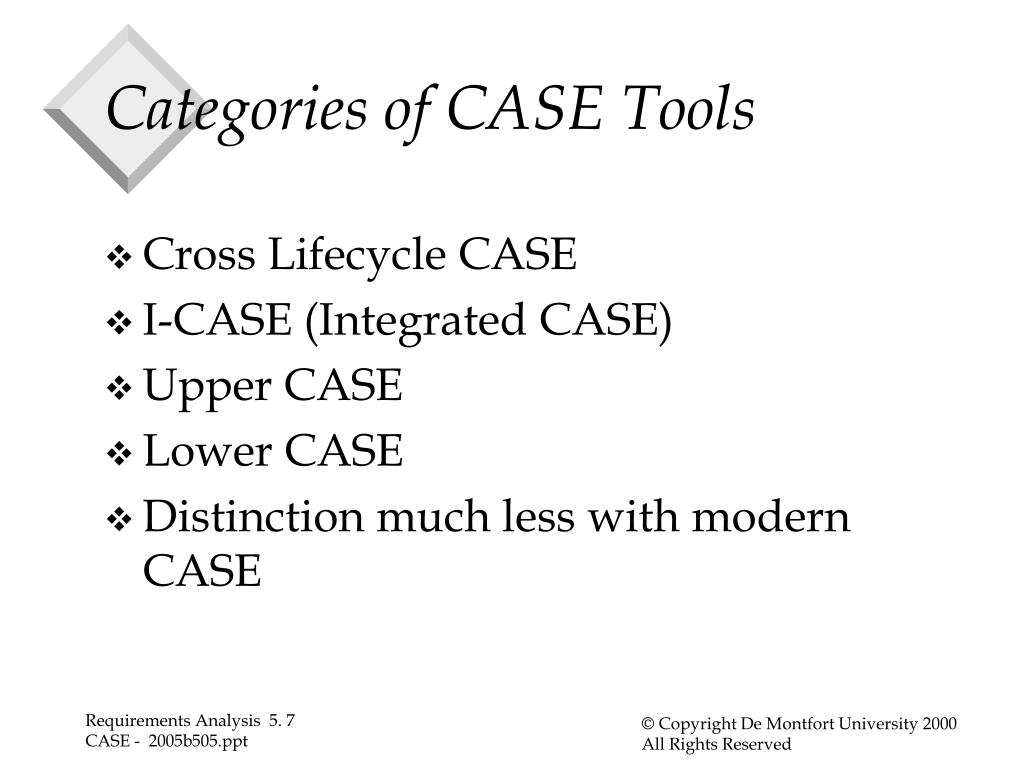 Categories of CASE Tools

❖ Cross Lifecycle CASE
❖ I-CASE (Integrated CASE)
❖ Upper CASE
❖ Lower CASE
❖ Distinction much less with modern CASE

Requirements Analysis 5. 7
CASE - 2005b505.ppt

© Copyright De Montfort University 2000
All Rights Reserved